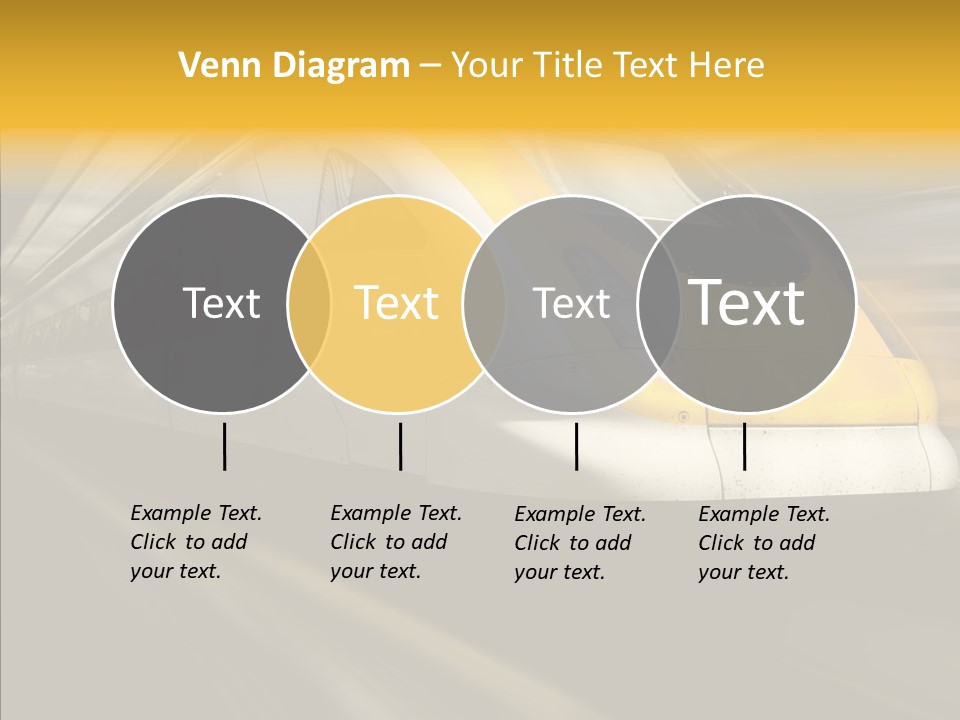 Venn Diagram – Your Title Text Here

Text

Text

Text

Text

Example Text. Click to add your text.

Example Text. Click to add your text.

Example Text. Click to add your text.

Example Text. Click to add your text.